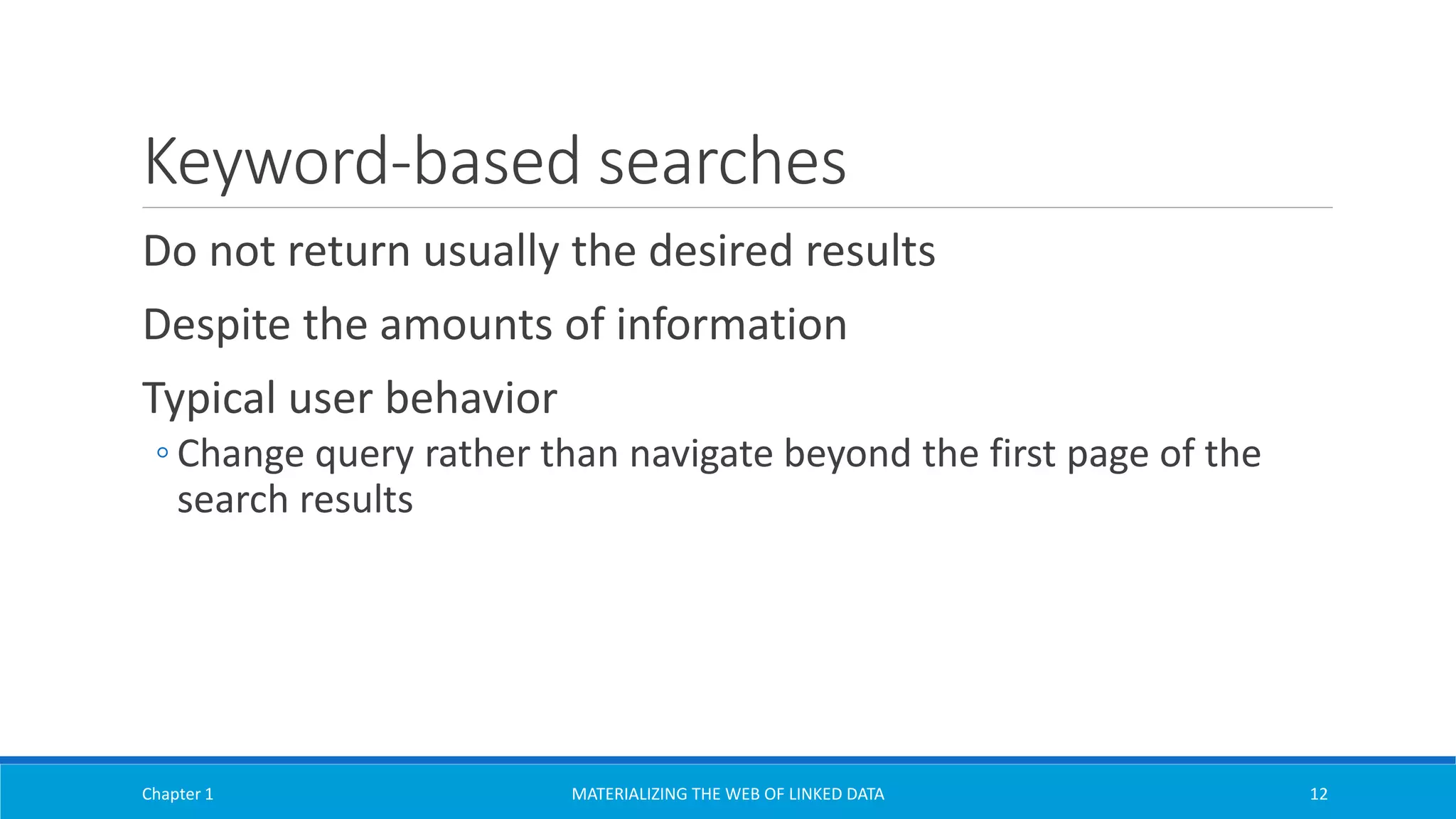 Keyword-based searches

Do not return usually the desired results

Despite the amounts of information

Typical user behavior

◦ Change query rather than navigate beyond the first page of the search results

Chapter 1

MATERIALIZING THE WEB OF LINKED DATA

12